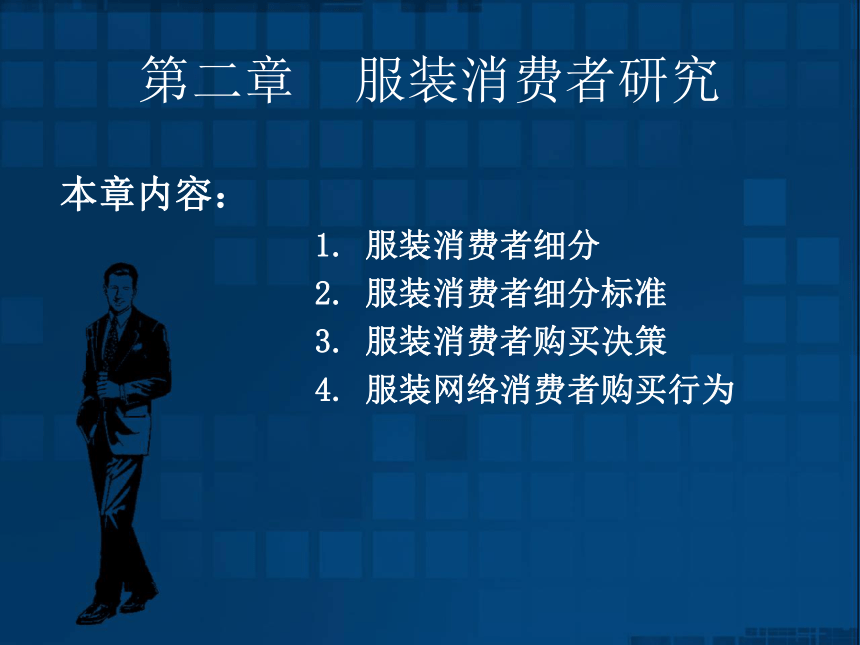 第二章　服装消费者研究

本章内容：

1. 服装消费者细分
2. 服装消费者细分标准
3. 服装消费者购买决策
4. 服装网络消费者购买行为